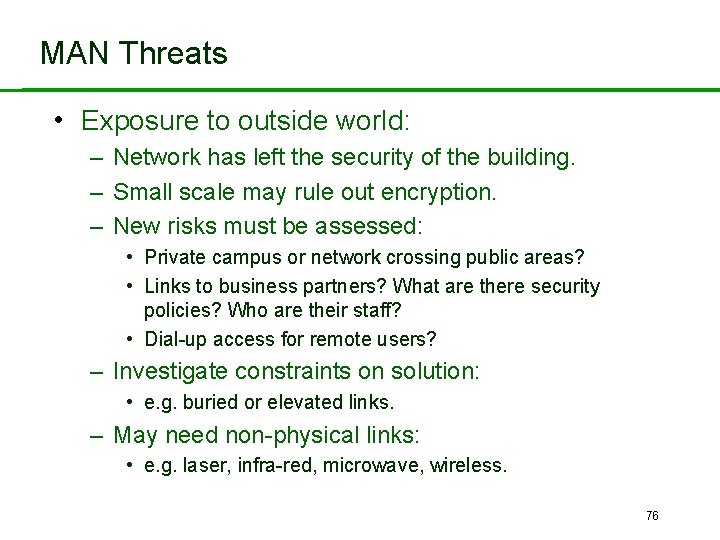 MAN Threats

• Exposure to outside world:
– Network has left the security of the building.
– Small scale may rule out encryption.
– New risks must be assessed:
• Private campus or network crossing public areas?
• Links to business partners? What are there security policies? Who are their staff?
• Dial-up access for remote users?
– Investigate constraints on solution:
• e.g. buried or elevated links.
– May need non-physical links:
• e.g. laser, infra-red, microwave, wireless.

76